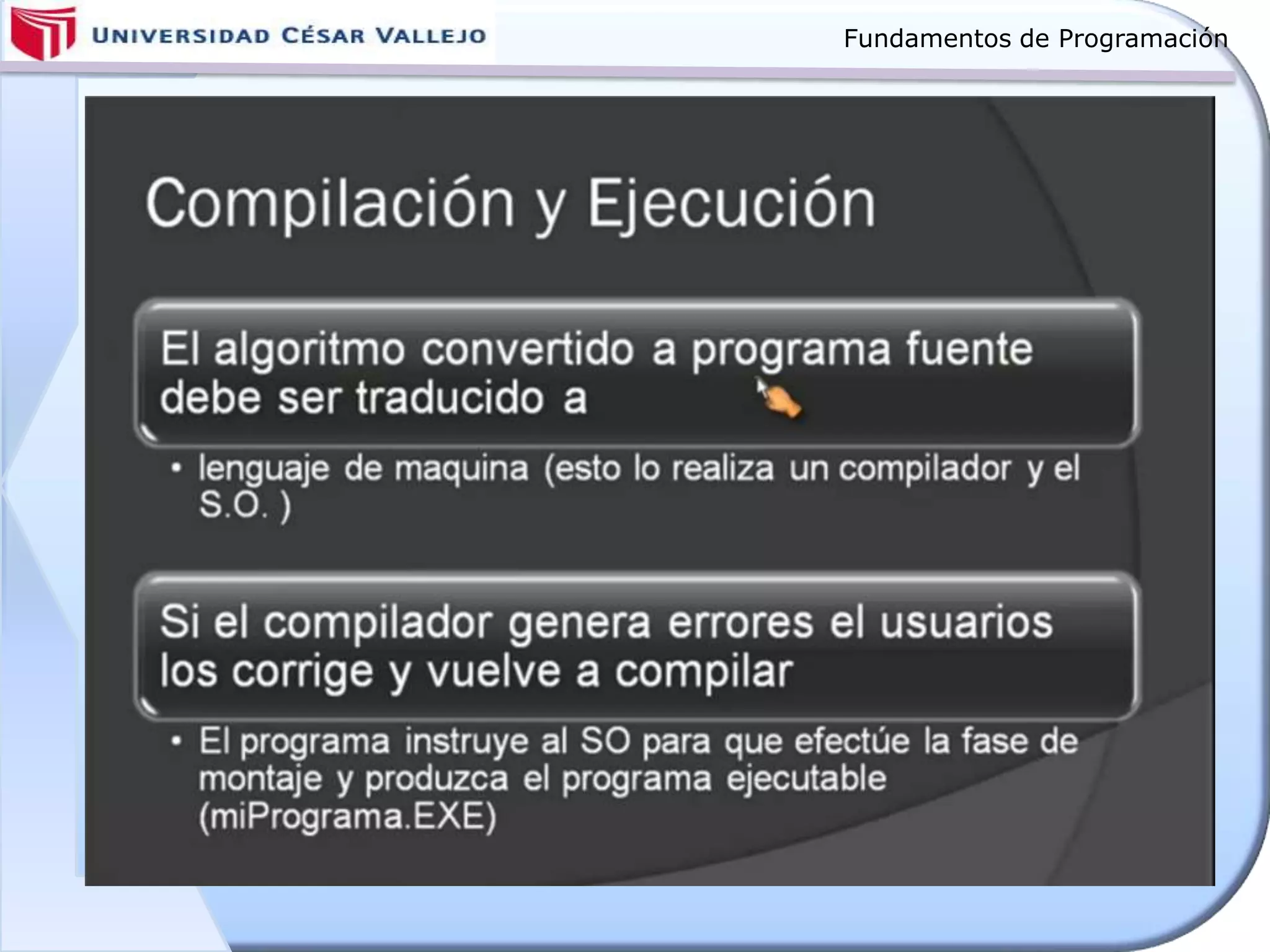 UNIVERSIDAD CÉSAR VALLEJO

Fundamentos de Programación

Compilación y Ejecución

El algoritmo convertido a programa fuente debe ser traducido a

• lenguaje de maquina (esto lo realiza un compilador y el S.O. )

Si el compilador genera errores el usuarios los corrige y vuelve a compilar

• El programa instruye al SO para que efectúe la fase de montaje y produzca el programa ejecutable (miPrograma.EXE)